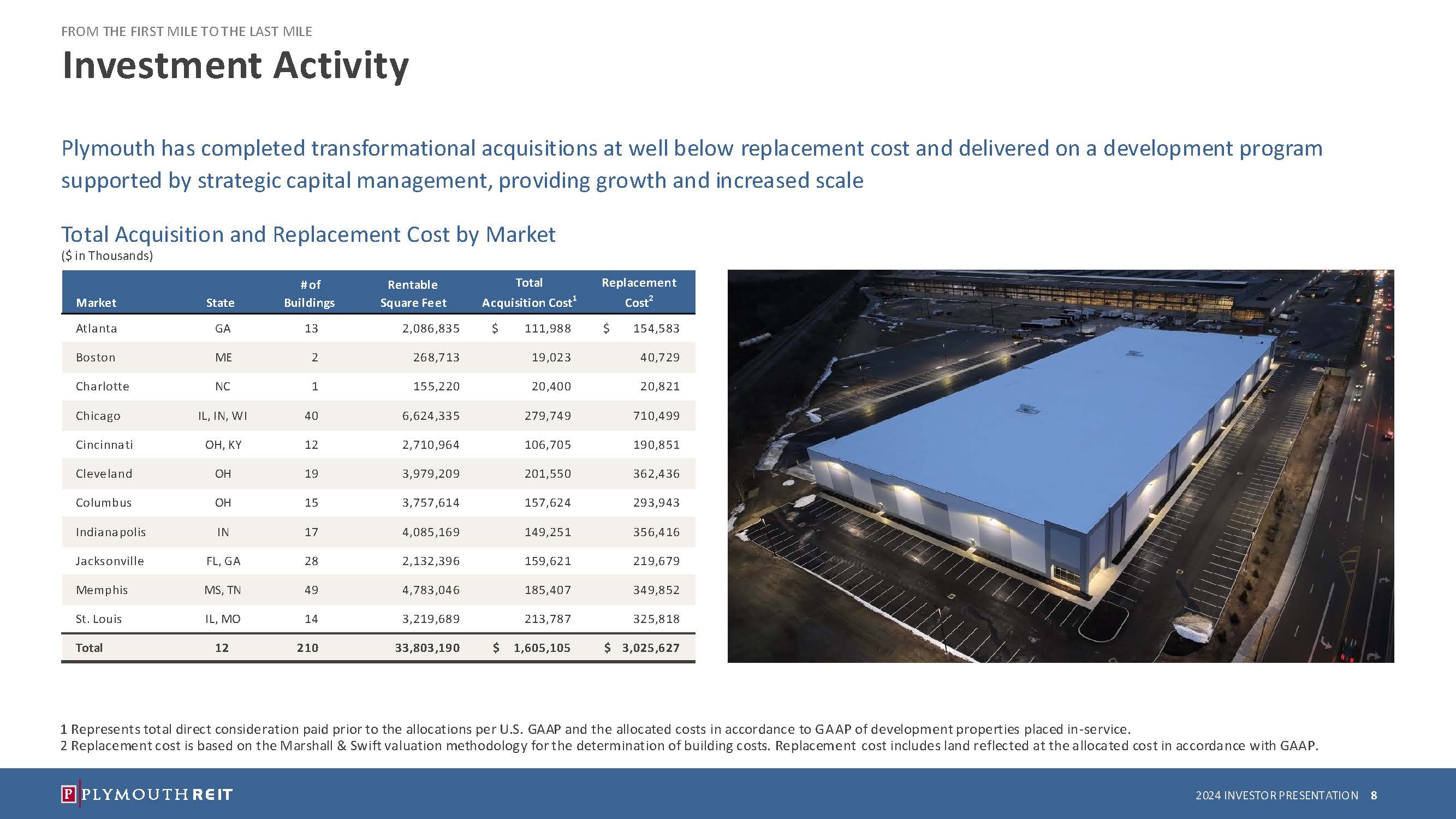 FROM THE FIRST MILE TO THE LAST MILE

Investment Activity

Plymouth has completed transformational acquisitions at well below replacement cost and delivered on a development program supported by strategic capital management, providing growth and increased scale

Total Acquisition and Replacement Cost by Market
($ in Thousands)

| Market | State | # of Buildings | Rentable Square Feet | Total Acquisition Cost$^1$ | Replacement Cost$^2$ |
|---|---|---|---|---|---|
| Atlanta | GA | 13 | 2,086,835 | $ 111,988 | $ 154,583 |
| Boston | ME | 2 | 268,713 | 19,023 | 40,729 |
| Charlotte | NC | 1 | 155,220 | 20,400 | 20,821 |
| Chicago | IL, IN, WI | 40 | 6,624,335 | 279,749 | 710,499 |
| Cincinnati | OH, KY | 12 | 2,710,964 | 106,705 | 190,851 |
| Cleveland | OH | 19 | 3,979,209 | 201,550 | 362,436 |
| Columbus | OH | 15 | 3,757,614 | 157,624 | 293,943 |
| Indianapolis | IN | 17 | 4,085,169 | 149,251 | 356,416 |
| Jacksonville | FL, GA | 28 | 2,132,396 | 159,621 | 219,679 |
| Memphis | MS, TN | 49 | 4,783,046 | 185,407 | 349,852 |
| St. Louis | IL, MO | 14 | 3,219,689 | 213,787 | 325,818 |
| Total | 12 | 210 | 33,803,190 | $ 1,605,105 | $ 3,025,627 |

1 Represents total direct consideration paid prior to the allocations per U.S. GAAP and the allocated costs in accordance to GAAP of development properties placed in-service.
2 Replacement cost is based on the Marshall & Swift valuation methodology for the determination of building costs. Replacement cost includes land reflected at the allocated cost in accordance with GAAP.

P PLYMOUTH REIT
2024 INVESTOR PRESENTATION 8